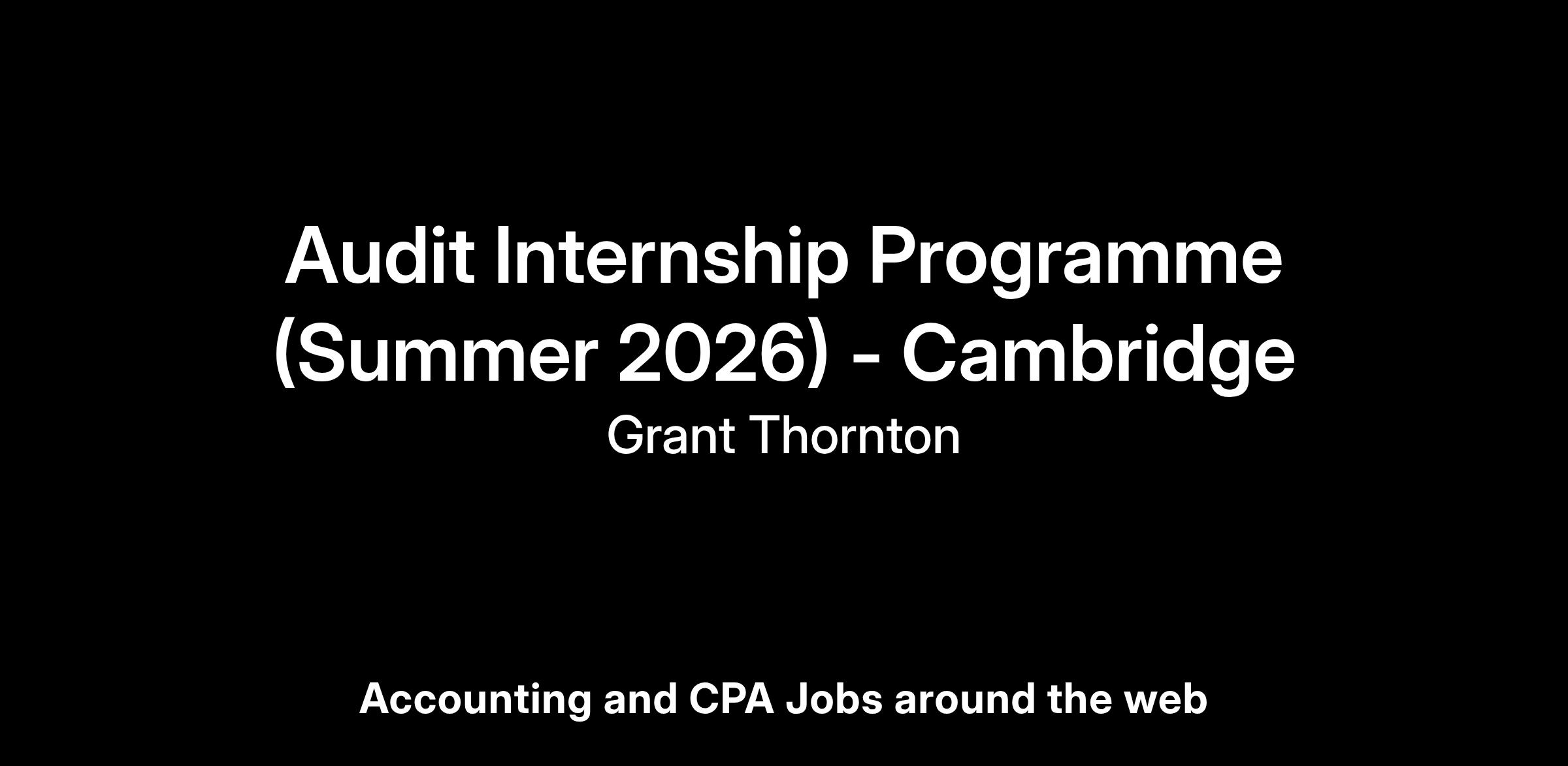 Audit Internship Programme (Summer 2026) - Cambridge

Grant Thornton

Accounting and CPA Jobs around the web